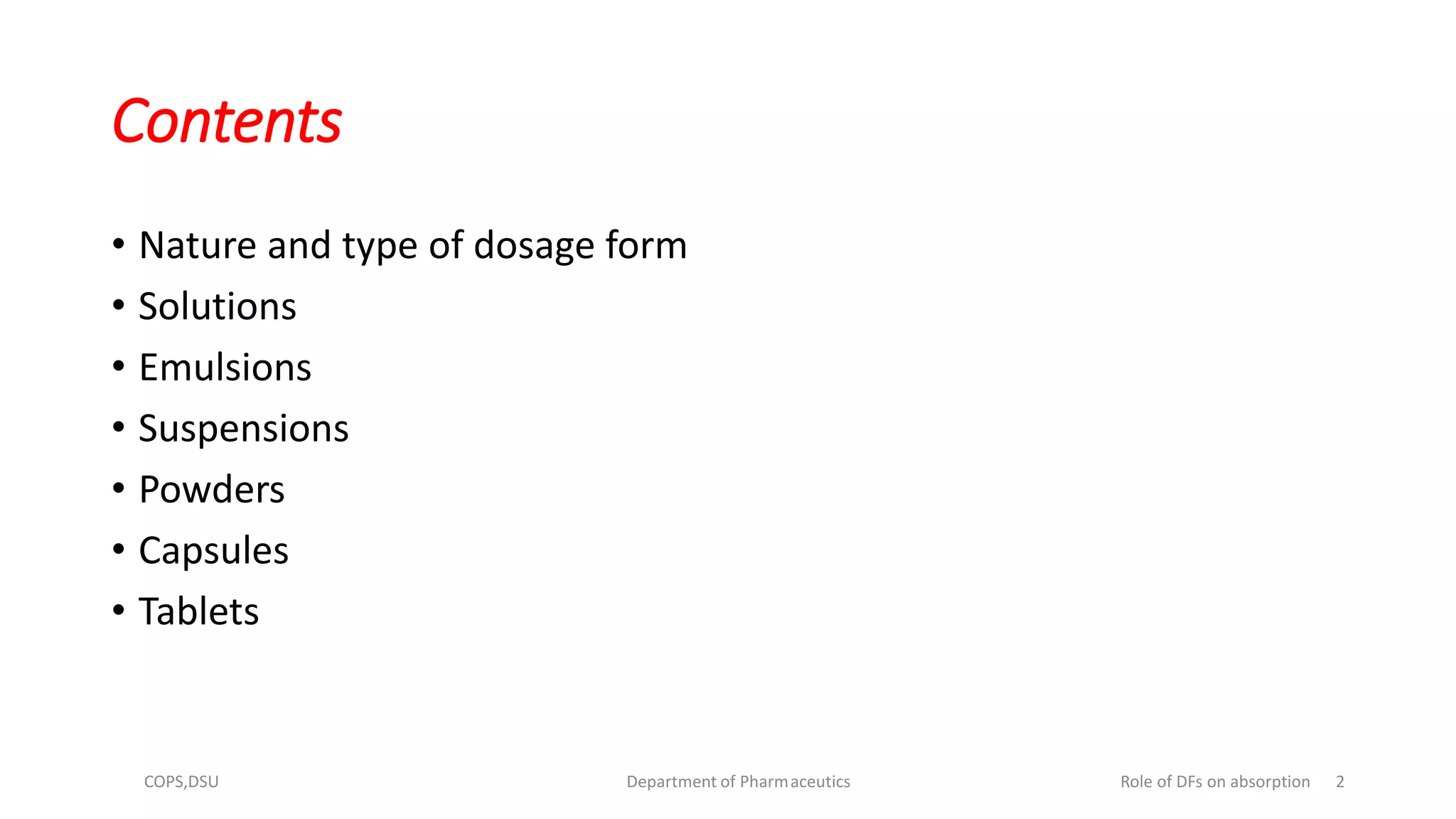 Contents

• Nature and type of dosage form
• Solutions
• Emulsions
• Suspensions
• Powders
• Capsules
• Tablets

COPS,DSU

Department of Pharmaceutics

Role of DFs on absorption

2